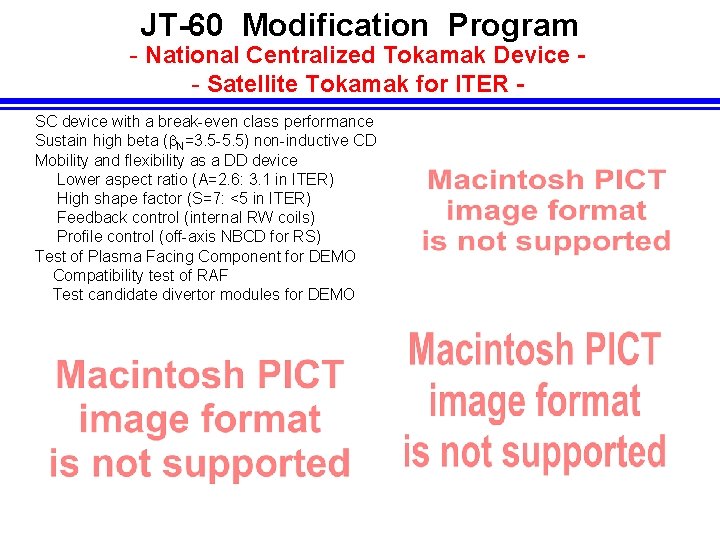 JT-60 Modification Program
- National Centralized Tokamak Device -
- Satellite Tokamak for ITER -

SC device with a break-even class performance
Sustain high beta ($\beta_N$=3.5-5.5) non-inductive CD
Mobility and flexibility as a DD device
Lower aspect ratio (A=2.6: 3.1 in ITER)
High shape factor (S=7: <5 in ITER)
Feedback control (internal RW coils)
Profile control (off-axis NBCD for RS)
Test of Plasma Facing Component for DEMO
Compatibility test of RAF
Test candidate divertor modules for DEMO

Macintosh PICT image format is not supported

Macintosh PICT image format is not supported

Macintosh PICT image format is not supported